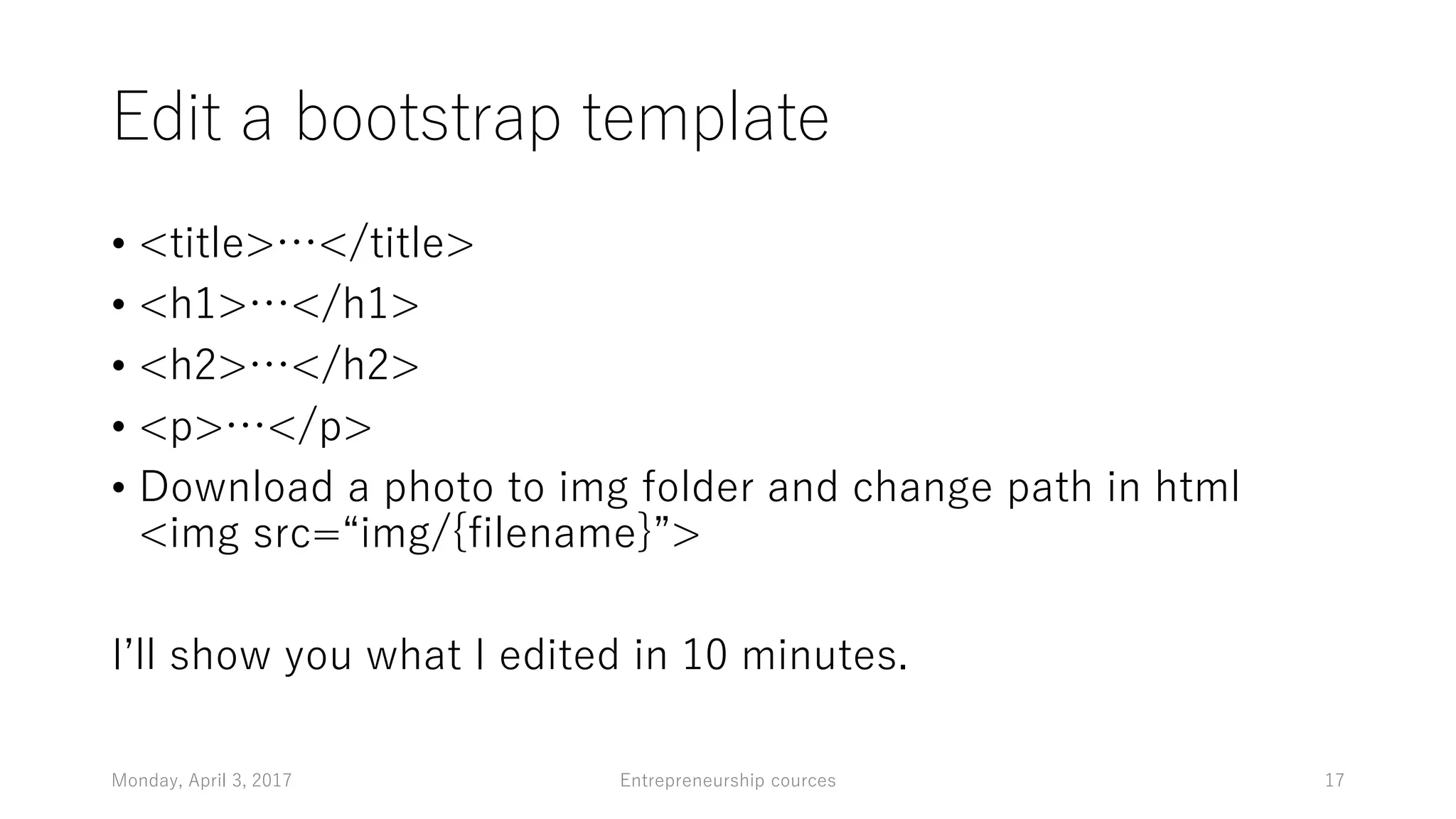 Edit a bootstrap template

• <title>…</title>
• <h1>…</h1>
• <h2>…</h2>
• <p>…</p>
• Download a photo to img folder and change path in html <img src=“img/{filename}”>

I’ll show you what I edited in 10 minutes.

Monday, April 3, 2017

Entrepreneurship cources

17